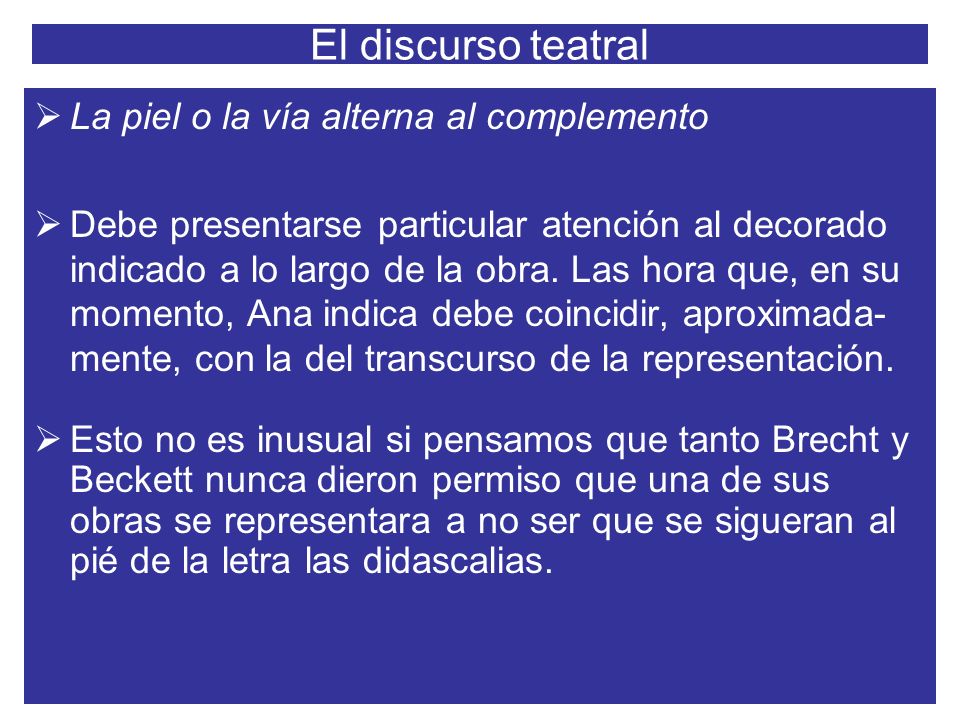 El discurso teatral

➢ La piel o la vía alterna al complemento

➢ Debe presentarse particular atención al decorado indicado a lo largo de la obra. Las hora que, en su momento, Ana indica debe coincidir, aproximadamente, con la del transcurso de la representación.

➢ Esto no es inusual si pensamos que tanto Brecht y Beckett nunca dieron permiso que una de sus obras se representara a no ser que se sigueran al pié de la letra las didascalias.